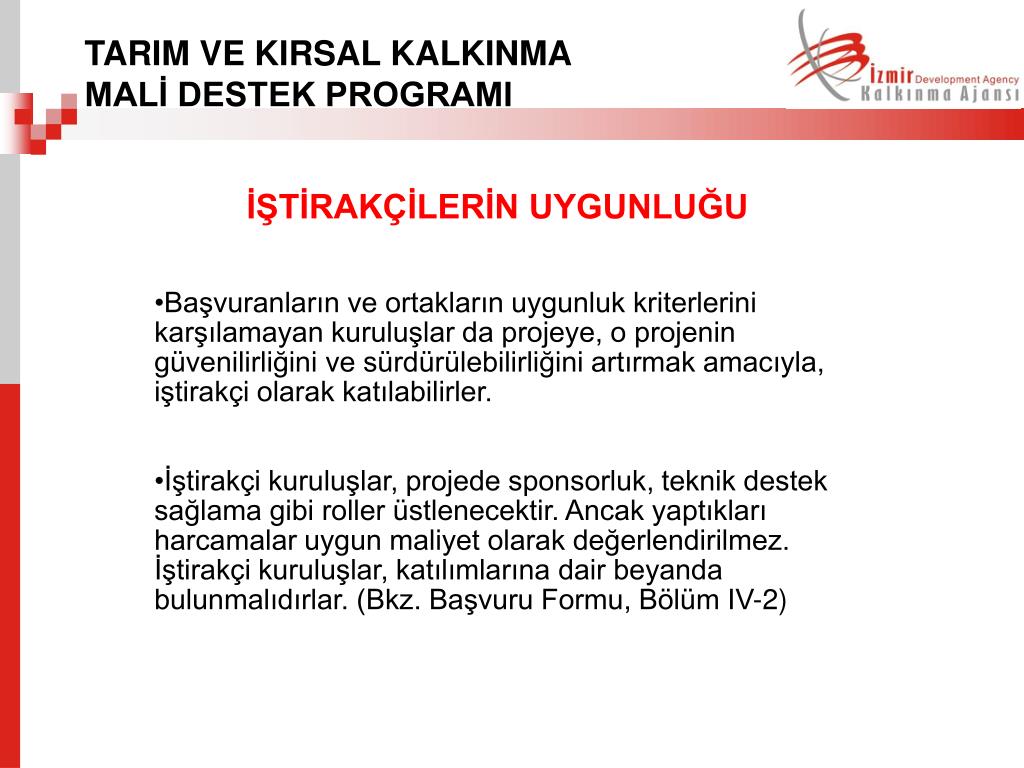 TARIM VE KIRSAL KALKINMA
MALİ DESTEK PROGRAMI

İzmir Development Agency
Kalkınma Ajansı

İŞTİRAKÇİLERİN UYGUNLUĞU

•Başvuranların ve ortakların uygunluk kriterlerini karşılamayan kuruluşlar da projeye, o projenin güvenilirliğini ve sürdürülebilirliğini artırmak amacıyla, iştirakçi olarak katılabilirler.

•İştirakçi kuruluşlar, projede sponsorluk, teknik destek sağlama gibi roller üstlenecektir. Ancak yaptıkları harcamalar uygun maliyet olarak değerlendirilmez. İştirakçi kuruluşlar, katılımlarına dair beyanda bulunmalıdırlar. (Bkz. Başvuru Formu, Bölüm IV-2)